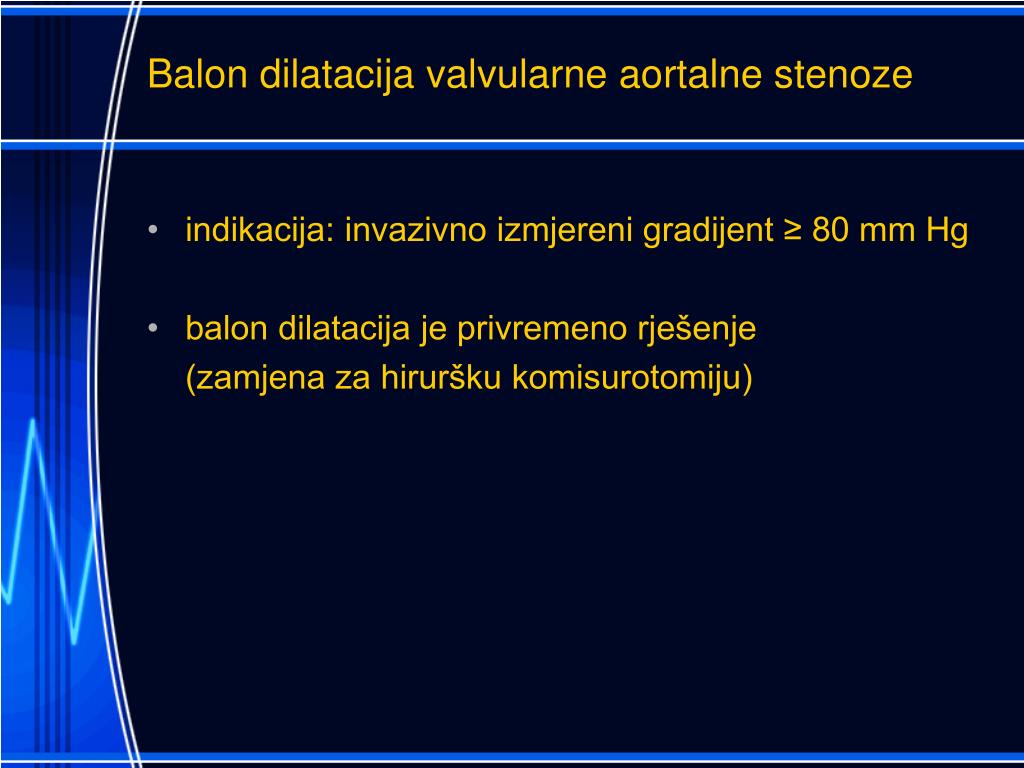 Balon dilatacija valvularne aortalne stenoze

• indikacija: invazivno izmjereni gradijent ≥ 80 mm Hg

• balon dilatacija je privremeno rješenje (zamjena za hiruršku komisurotomiju)